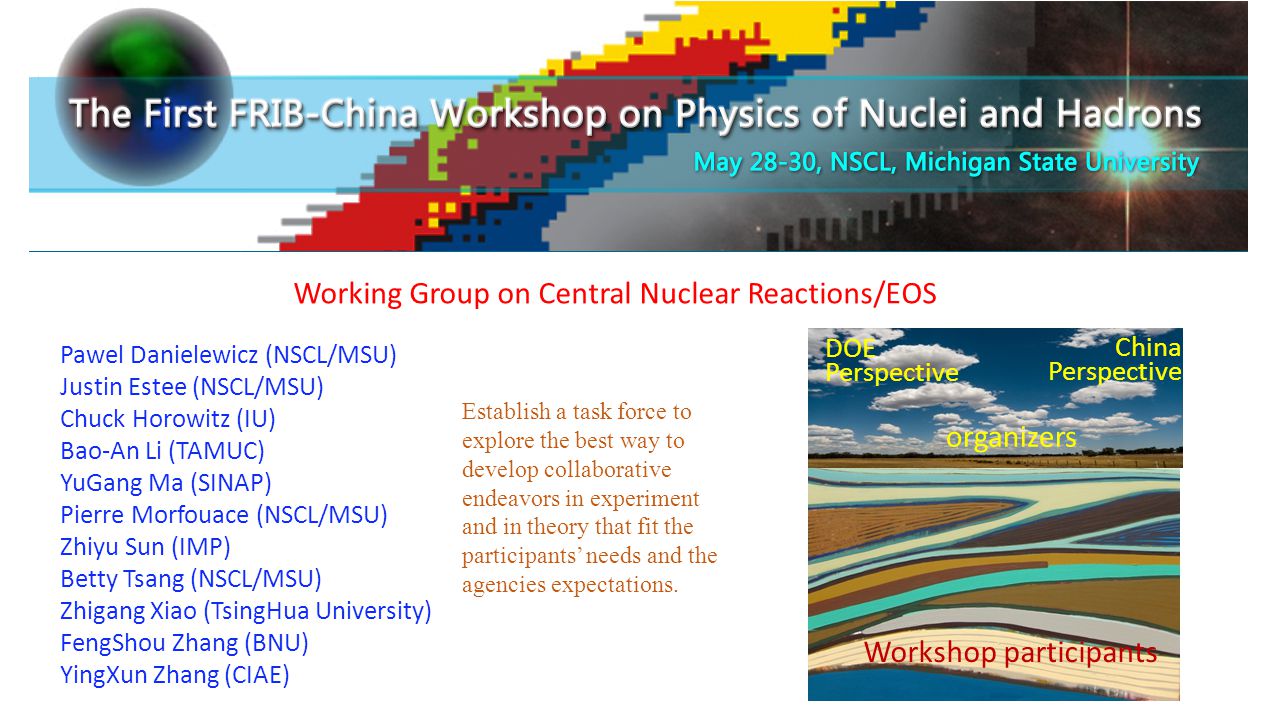 The First FRIB-China Workshop on Physics of Nuclei and Hadrons

May 28-30, NSCL, Michigan State University

Working Group on Central Nuclear Reactions/EOS

Pawel Danielewicz (NSCL/MSU)
Justin Estee (NSCL/MSU)
Chuck Horowitz (IU)
Bao-An Li (TAMUC)
YuGang Ma (SINAP)
Pierre Morfouace (NSCL/MSU)
Zhiyu Sun (IMP)
Betty Tsang (NSCL/MSU)
Zhigang Xiao (TsingHua University)
FengShou Zhang (BNU)
YingXun Zhang (CIAE)

Establish a task force to explore the best way to develop collaborative endeavors in experiment and in theory that fit the participants' needs and the agencies expectations.

DOE Perspective

China Perspective

organizers

Workshop participants